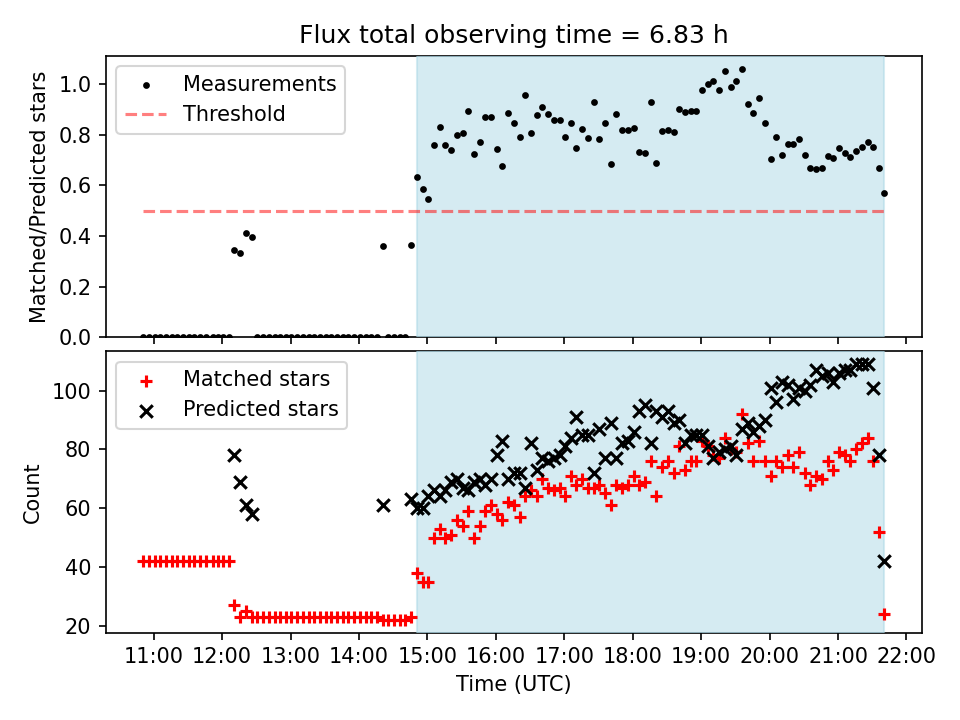 Flux total observing time = 6.83 h

Measurements
Threshold

Matched/Predicted stars

1.0
0.8
0.6
0.4
0.2
0.0

Matched stars
Predicted stars

Count

100
80
60
40
20

11:00 12:00 13:00 14:00 15:00 16:00 17:00 18:00 19:00 20:00 21:00 22:00

Time (UTC)